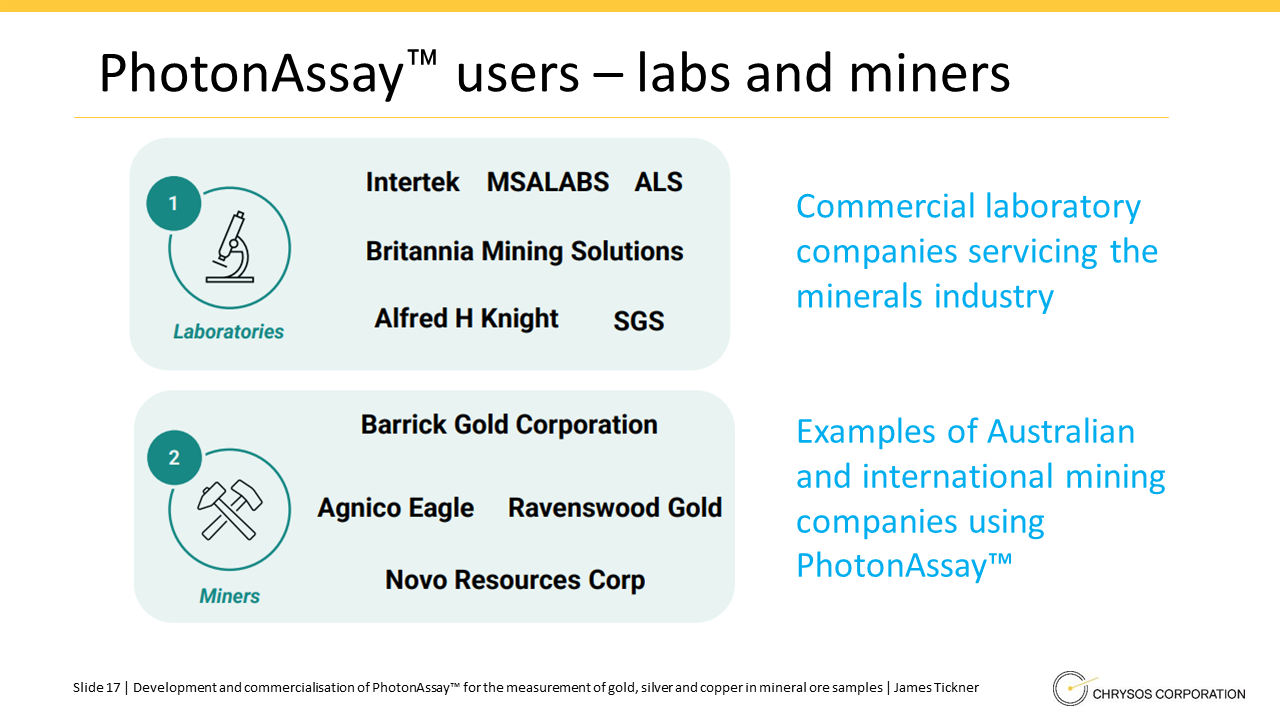 PhotonAssay™ users – labs and miners

1

Laboratories

Intertek MSALABS ALS

Britannia Mining Solutions

Alfred H Knight SGS

Commercial laboratory companies servicing the minerals industry

2

Miners

Barrick Gold Corporation

Agnico Eagle Ravenswood Gold

Novo Resources Corp

Examples of Australian and international mining companies using PhotonAssay™

Slide 17 | Development and commercialisation of PhotonAssay™ for the measurement of gold, silver and copper in mineral ore samples | James Tickner

CHRYSOS CORPORATION